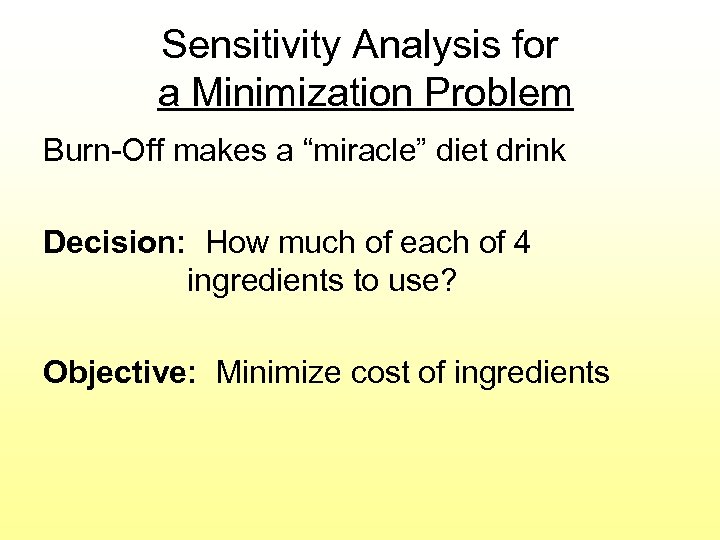 Sensitivity Analysis for
a Minimization Problem

Burn-Off makes a “miracle” diet drink

Decision: How much of each of 4 ingredients to use?

Objective: Minimize cost of ingredients